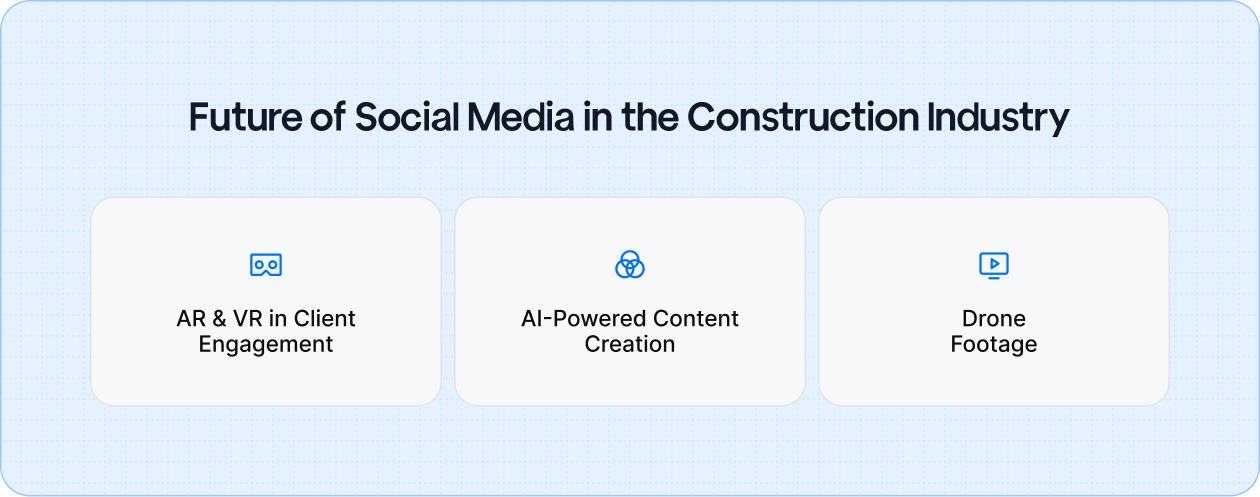 Future of Social Media in the Construction Industry

AR & VR in Client Engagement

AI-Powered Content Creation

Drone Footage